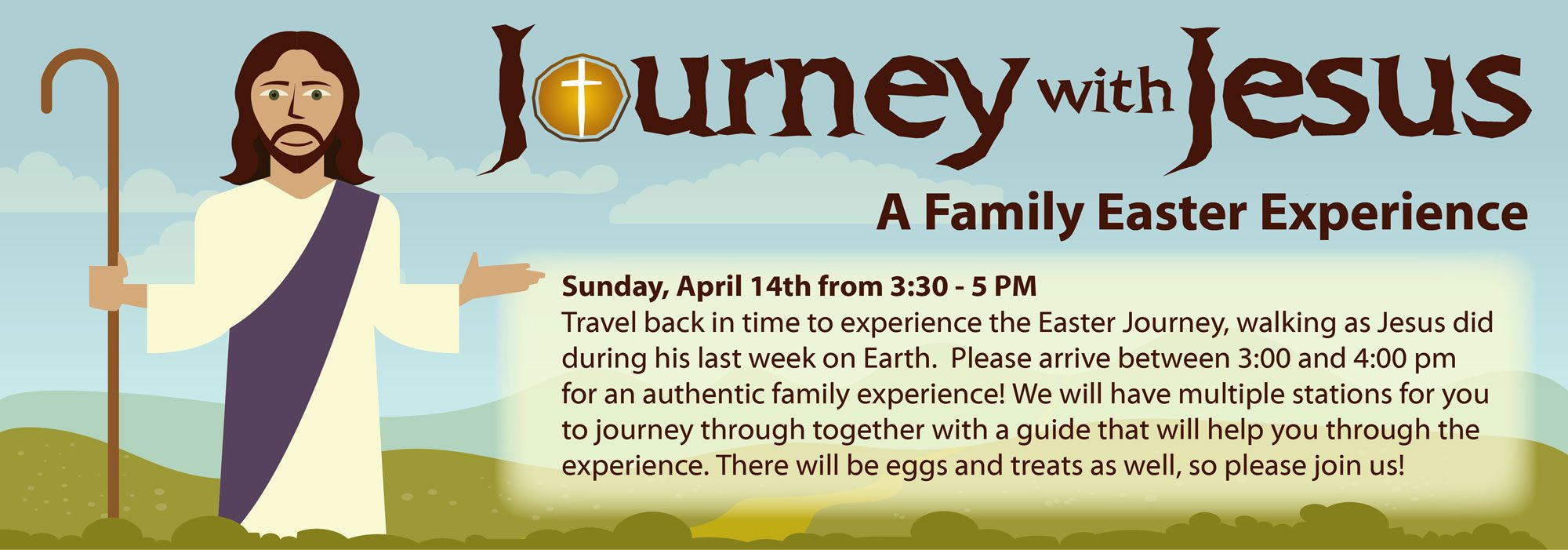 Journey with Jesus

A Family Easter Experience

Sunday, April 14th from 3:30 - 5 PM
Travel back in time to experience the Easter Journey, walking as Jesus did during his last week on Earth. Please arrive between 3:00 and 4:00 pm for an authentic family experience! We will have multiple stations for you to journey through together with a guide that will help you through the experience. There will be eggs and treats as well, so please join us!